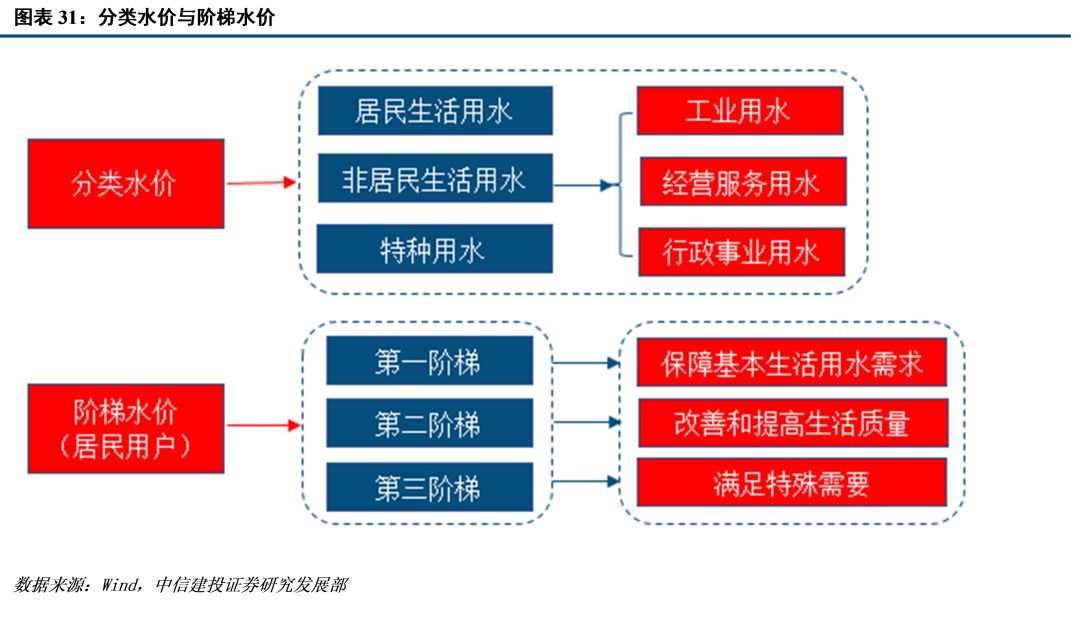 图表 31：分类水价与阶梯水价

分类水价

居民生活用水

非居民生活用水

特种用水

工业用水

经营服务用水

行政事业用水

阶梯水价（居民用户）

第一阶梯

第二阶梯

第三阶梯

保障基本生活用水需求

改善和提高生活质量

满足特殊需要

数据来源：Wind，中信建投证券研究发展部